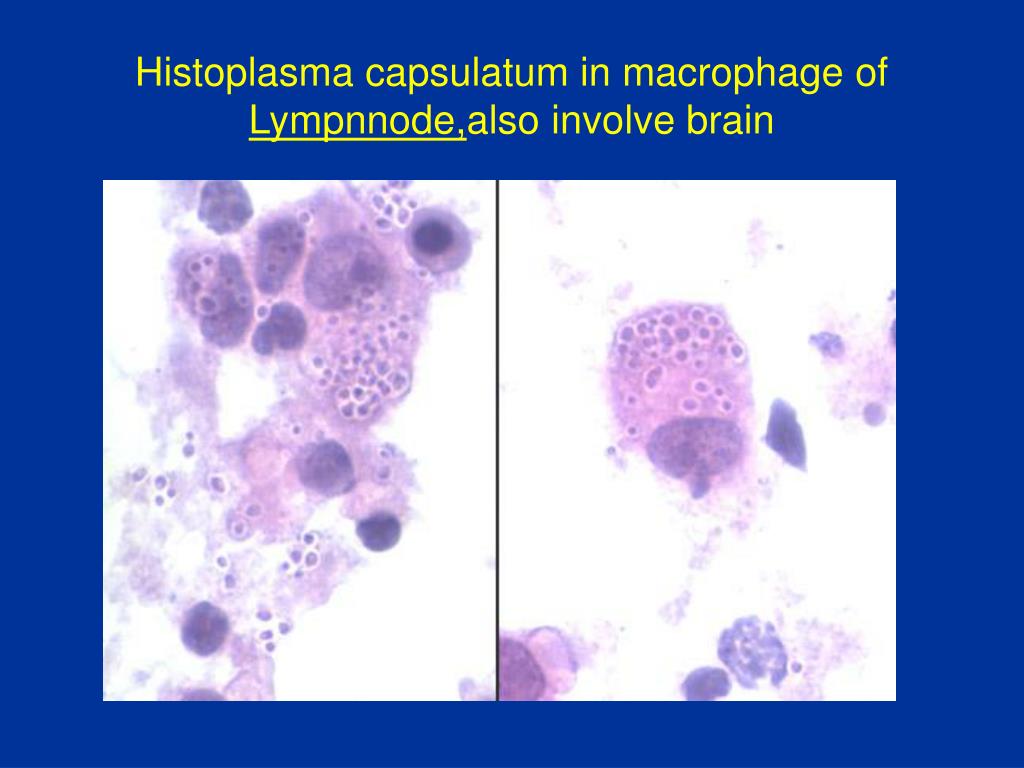 Histoplasma capsulatum in macrophage of Lympnnode,also involve brain